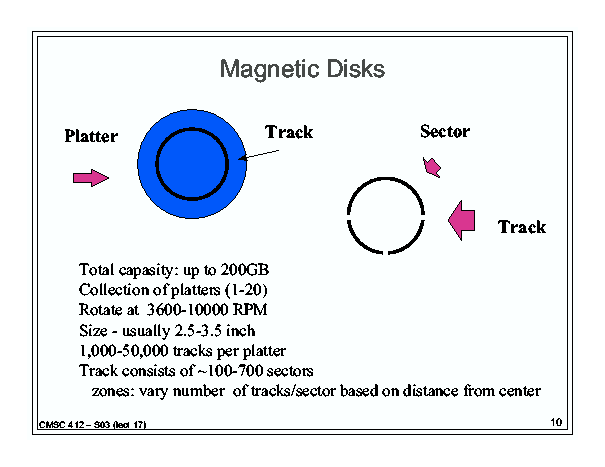 Magnetic Disks

Platter

Track

Sector

Track

Total capasity: up to 200GB
Collection of platters (1-20)
Rotate at 3600-10000 RPM
Size - usually 2.5-3.5 inch
1,000-50,000 tracks per platter
Track consists of ~100-700 sectors
zones: vary number of tracks/sector based on distance from center

CMSC 412 – S03 (lect 17)

10